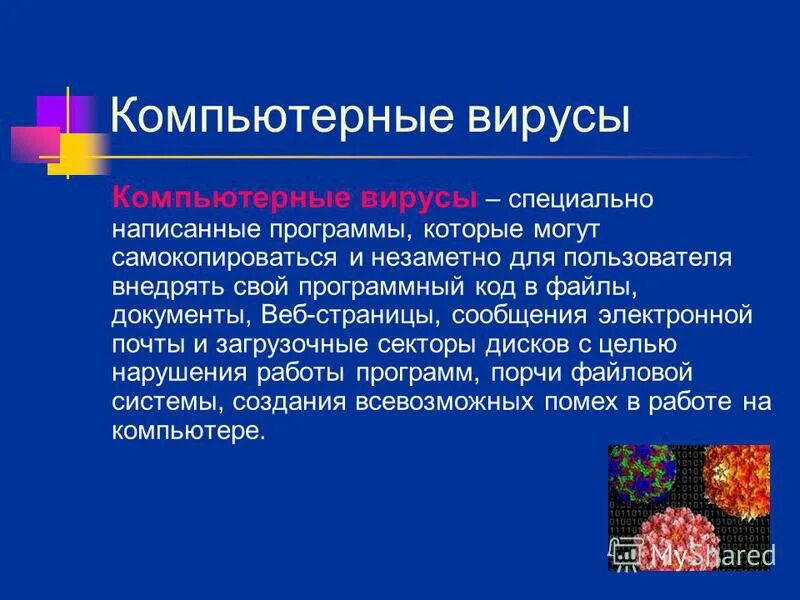 Компьютерные вирусы

Компьютерные вирусы – специально написанные программы, которые могут самокопироваться и незаметно для пользователя внедрять свой программный код в файлы, документы, Веб-страницы, сообщения электронной почты и загрузочные секторы дисков с целью нарушения работы программ, порчи файловой системы, создания всевозможных помех в работе на компьютере.

MyShared